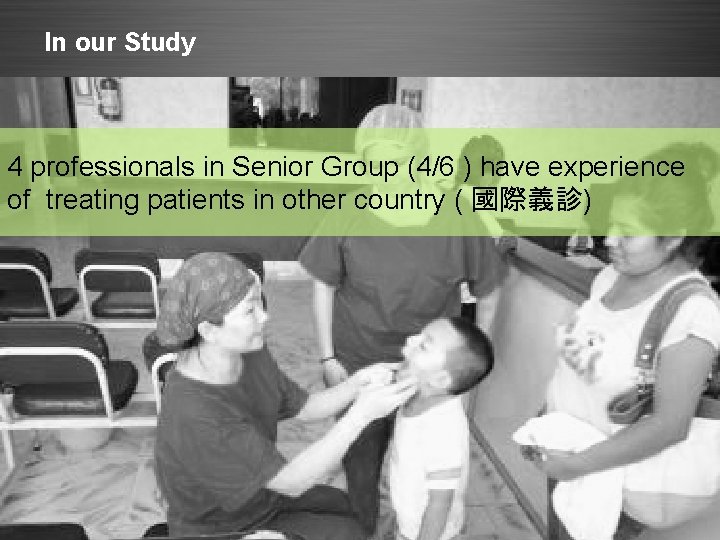 In our Study

4 professionals in Senior Group (4/6 ) have experience of treating patients in other country ( 國際義診)